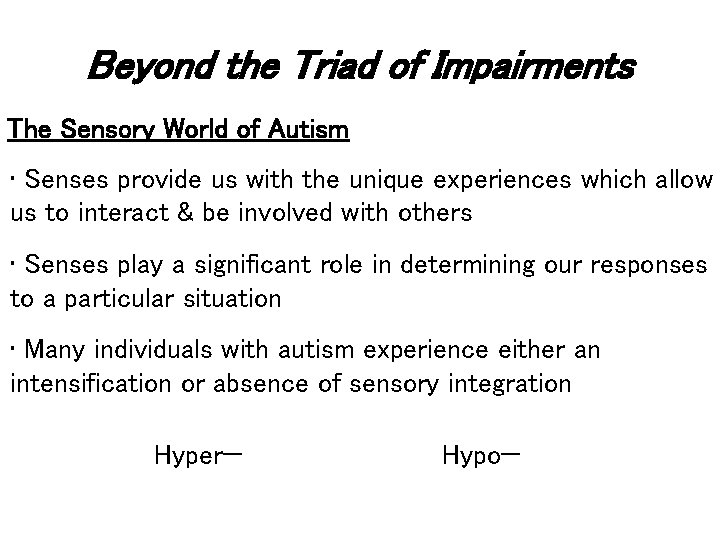 Beyond the Triad of Impairments

The Sensory World of Autism

· Senses provide us with the unique experiences which allow us to interact & be involved with others

· Senses play a significant role in determining our responses to a particular situation

· Many individuals with autism experience either an intensification or absence of sensory integration

Hyper—

Hypo—